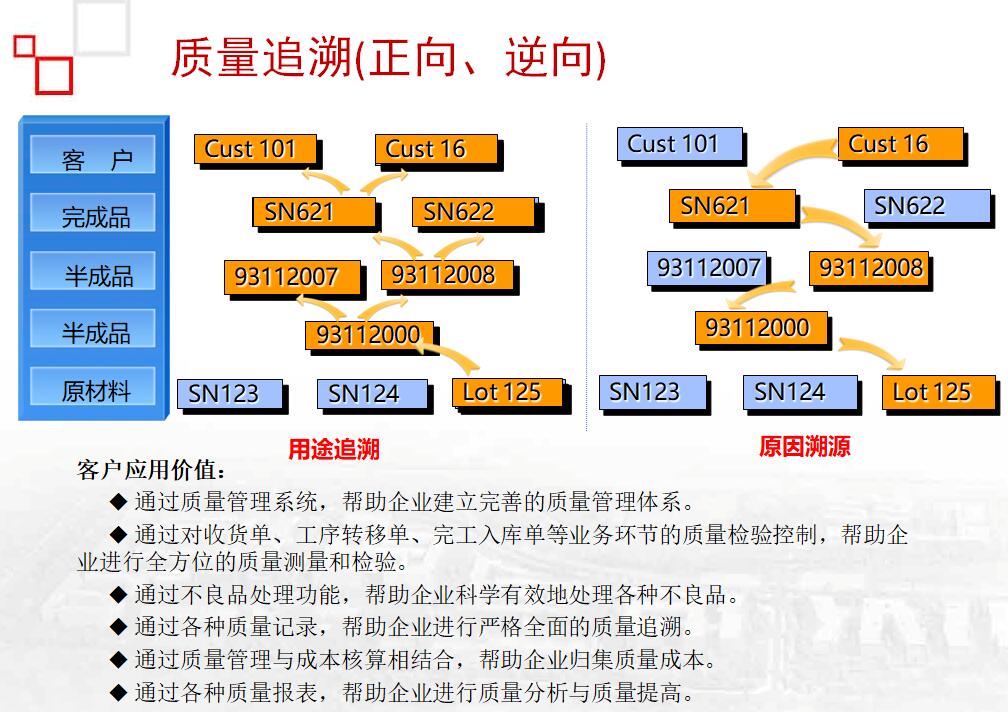 质量追溯(正向、逆向)

客　户
完成品
半成品
半成品
原材料

Cust 101
Cust 16
SN621
SN622
93112007
93112008
93112000
SN123
SN124
Lot 125

用途追溯

Cust 101
Cust 16
SN621
SN622
93112007
93112008
93112000
SN123
SN124
Lot 125

原因溯源

客户应用价值：

◆ 通过质量管理系统，帮助企业建立完善的质量管理体系。

◆ 通过对收货单、工序转移单、完工入库单等业务环节的质量检验控制，帮助企业进行全方位的质量测量和检验。

◆ 通过不良品处理功能，帮助企业科学有效地处理各种不良品。

◆ 通过各种质量记录，帮助企业进行严格全面的质量追溯。

◆ 通过质量管理与成本核算相结合，帮助企业归集质量成本。

◆ 通过各种质量报表，帮助企业进行质量分析与质量提高。